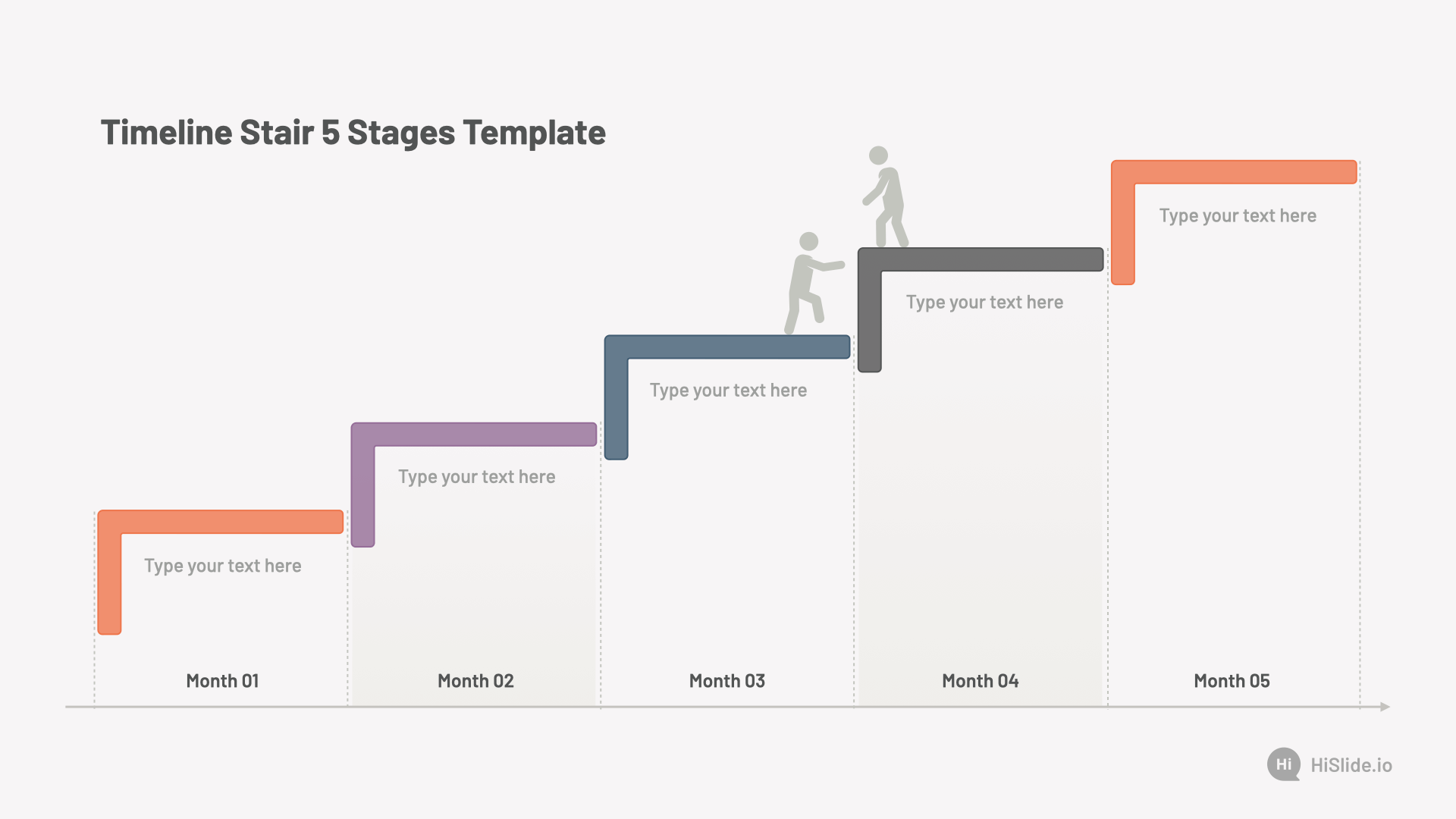 Timeline Stair 5 Stages Template

Type your text here

Type your text here

Type your text here

Type your text here

Type your text here

Month 01

Month 02

Month 03

Month 04

Month 05

Hi HiSlide.io